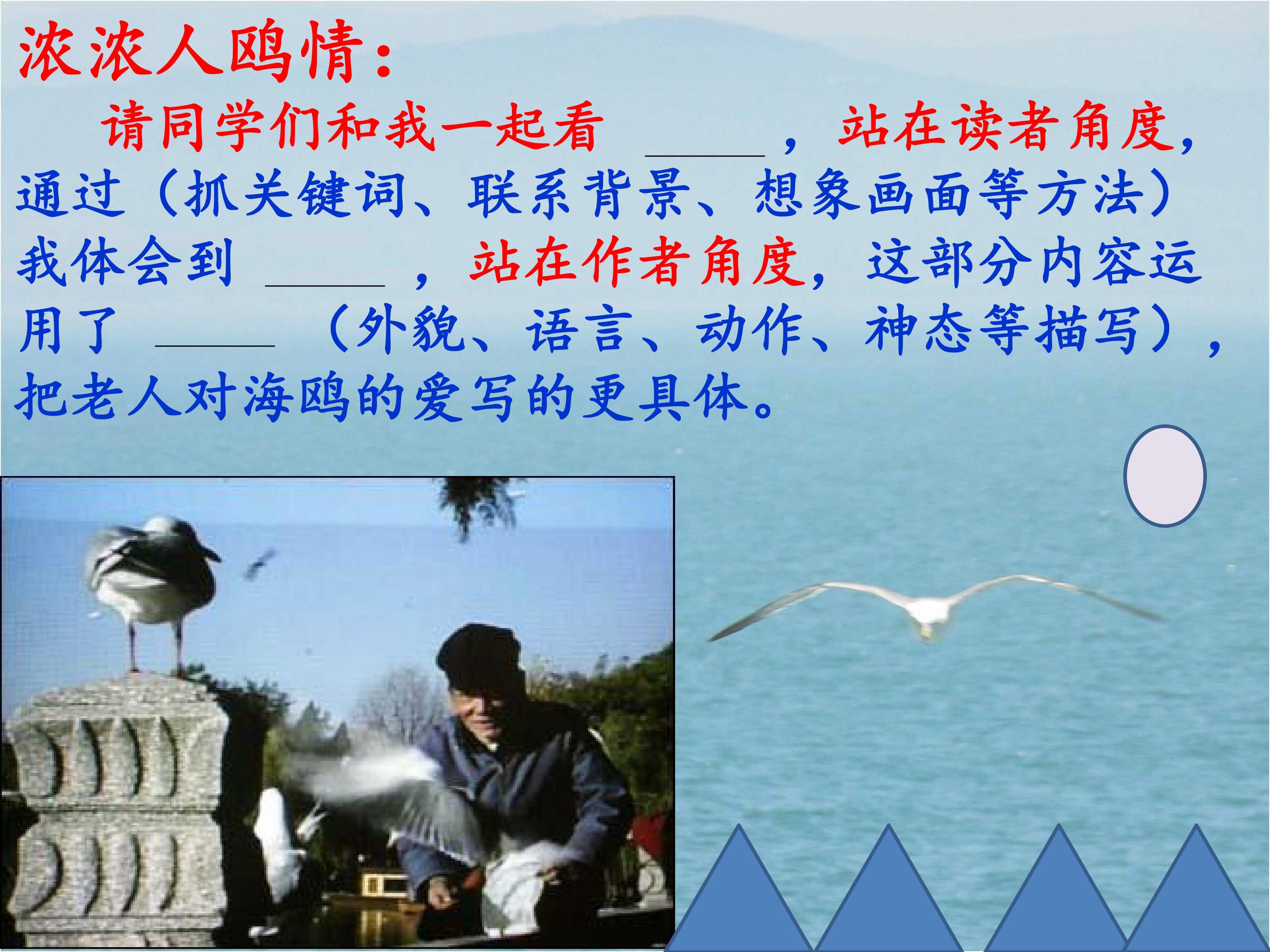 浓浓人鸥情：

请同学们和我一起看 ______，站在读者角度，通过（抓关键词、联系背景、想象画面等方法）我体会到 ______，站在作者角度，这部分内容运用了 ______（外貌、语言、动作、神态等描写），把老人对海鸥的爱写的更具体。